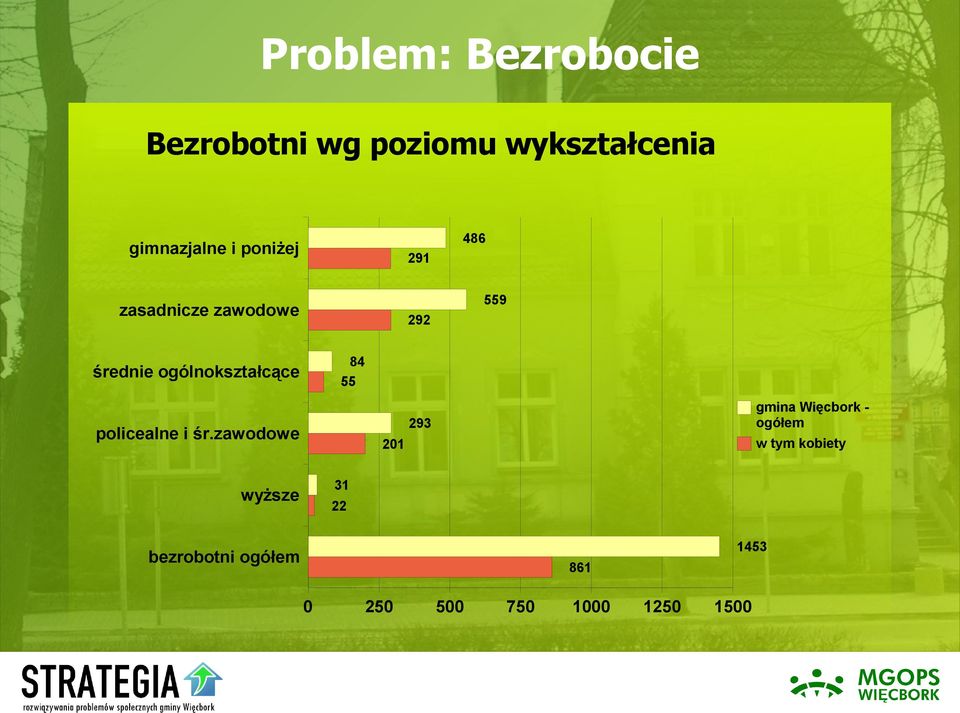 Problem: Bezrobocie

Bezrobotni wg poziomu wykształcenia

gimnazjalne i poniżej
486
291
zasadnicze zawodowe
559
292
średnie ogólnokształcące
84
55
policealne i śr.zawodowe
293
201
wyższe
31
22
bezrobotni ogółem
1453
861

0 250 500 750 1000 1250 1500

gmina Więcbork - ogółem
w tym kobiety

STRATEGIA
rozwiązywania problemów społecznych gminy Więcbork

MGOPS
WIĘCBORK